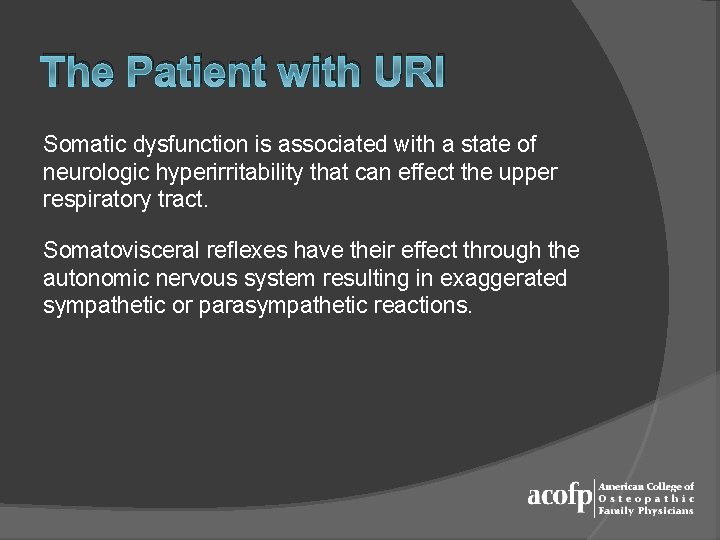 The Patient with URI

Somatic dysfunction is associated with a state of neurologic hyperirritability that can effect the upper respiratory tract.

Somatovisceral reflexes have their effect through the autonomic nervous system resulting in exaggerated sympathetic or parasympathetic reactions.

acofp American College of Osteopathic Family Physicians